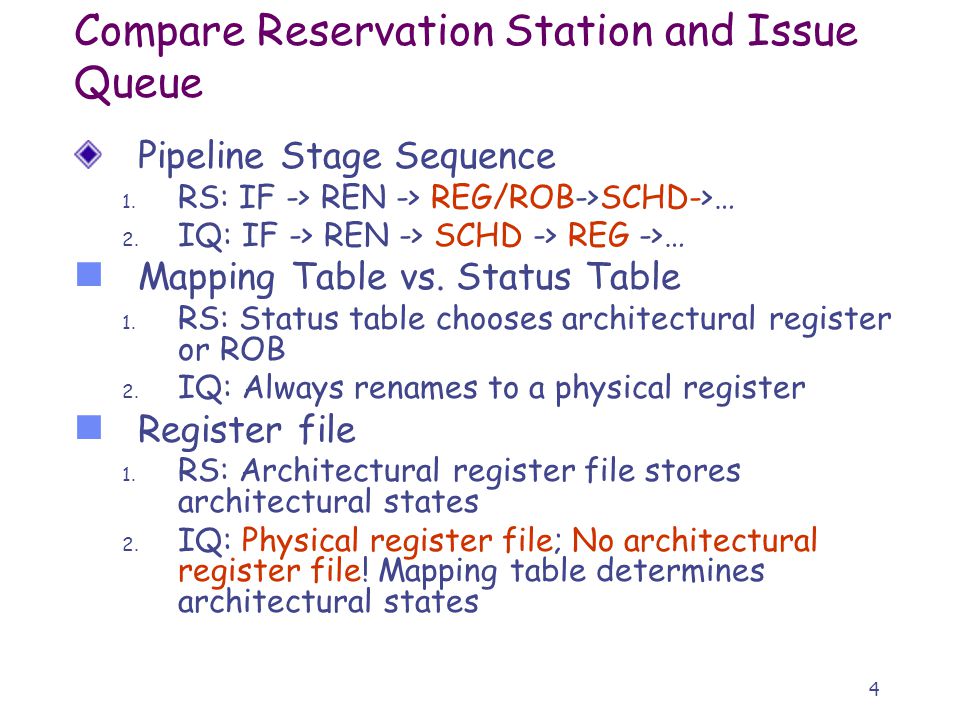 Compare Reservation Station and Issue Queue

Pipeline Stage Sequence
1. RS: IF -> REN -> REG/ROB->SCHD->…
2. IQ: IF -> REN -> SCHD -> REG ->…

Mapping Table vs. Status Table
1. RS: Status table chooses architectural register or ROB
2. IQ: Always renames to a physical register

Register file
1. RS: Architectural register file stores architectural states
2. IQ: Physical register file; No architectural register file! Mapping table determines architectural states

4